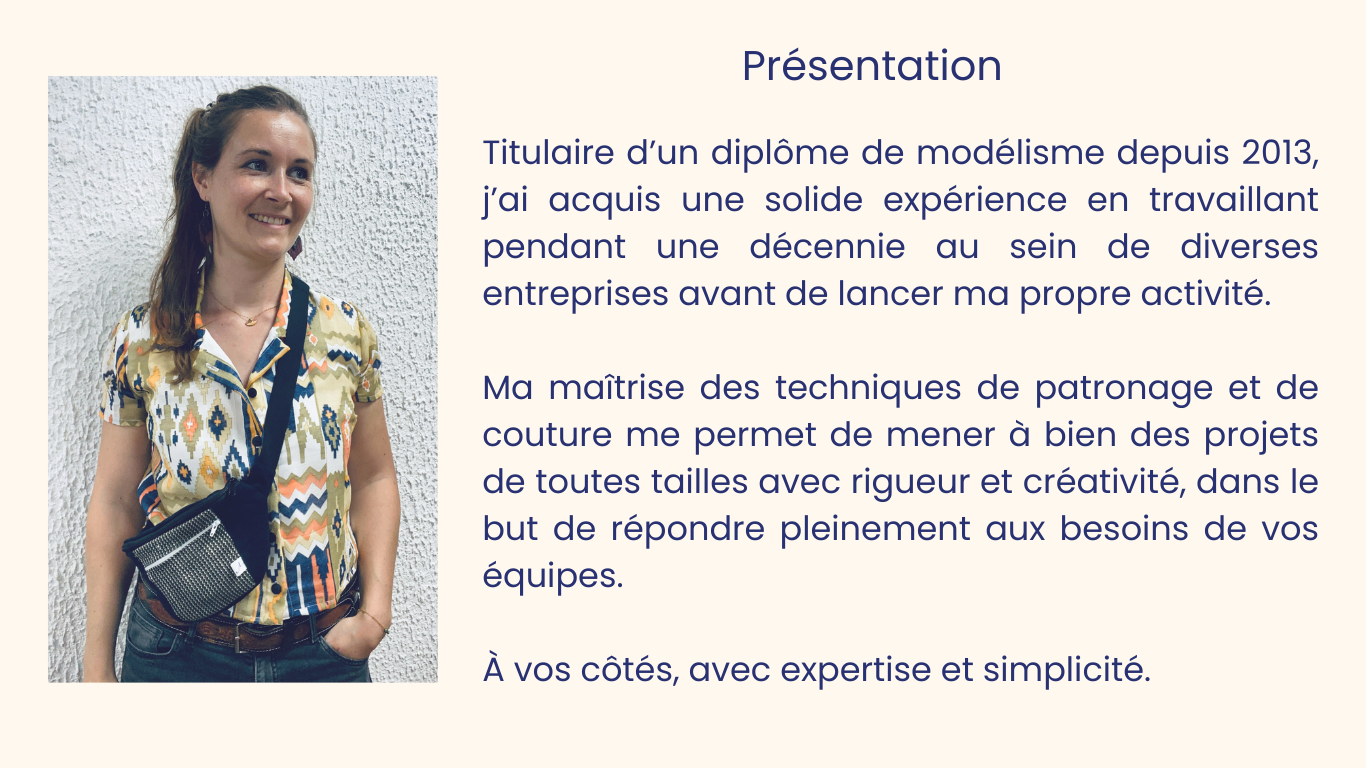 Présentation

Titulaire d’un diplôme de modélisme depuis 2013, j’ai acquis une solide expérience en travaillant pendant une décennie au sein de diverses entreprises avant de lancer ma propre activité.

Ma maîtrise des techniques de patronage et de couture me permet de mener à bien des projets de toutes tailles avec rigueur et créativité, dans le but de répondre pleinement aux besoins de vos équipes.

À vos côtés, avec expertise et simplicité.